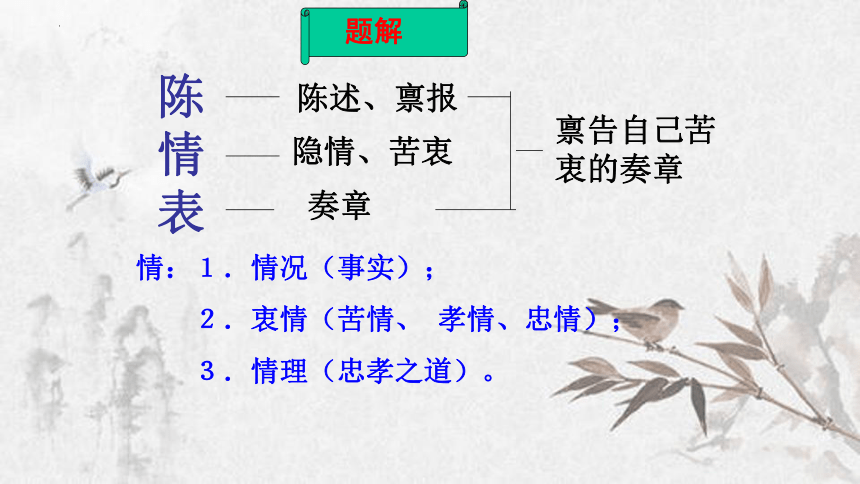 题解

陈 —— 陈述、禀报

情 —— 隐情、苦衷

表 —— 奏章

禀告自己苦衷的奏章

情：1．情况（事实）；

2．衷情（苦情、 孝情、忠情）；

3．情理（忠孝之道）。